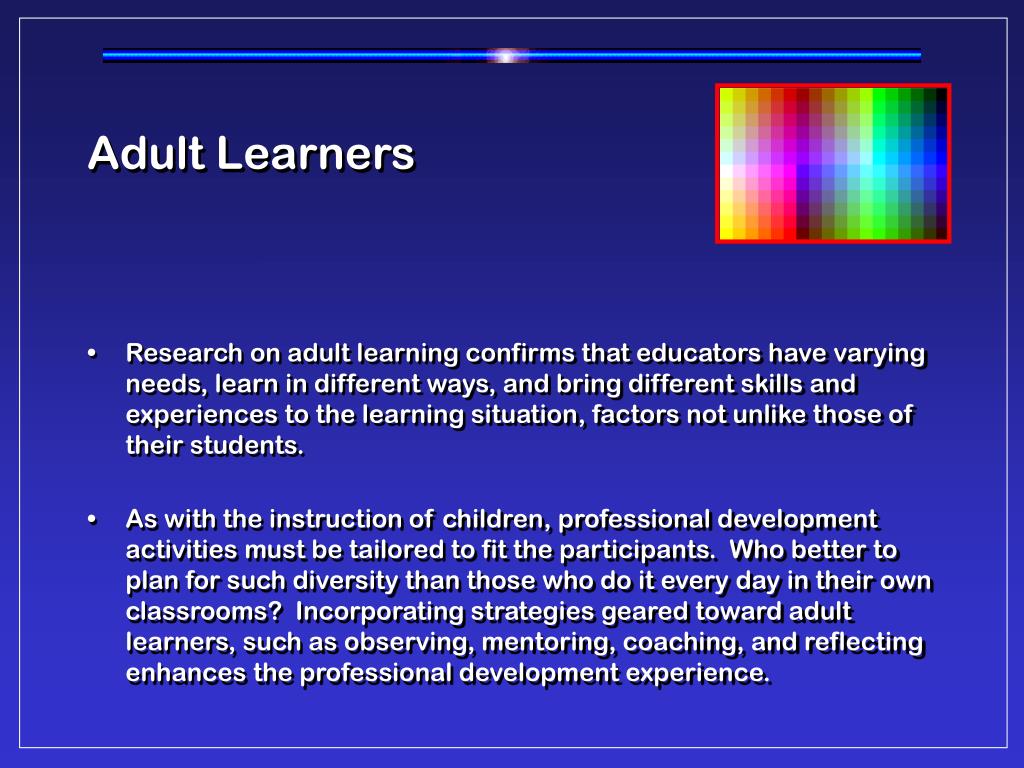 Adult Learners

• Research on adult learning confirms that educators have varying needs, learn in different ways, and bring different skills and experiences to the learning situation, factors not unlike those of their students.

• As with the instruction of children, professional development activities must be tailored to fit the participants. Who better to plan for such diversity than those who do it every day in their own classrooms? Incorporating strategies geared toward adult learners, such as observing, mentoring, coaching, and reflecting enhances the professional development experience.